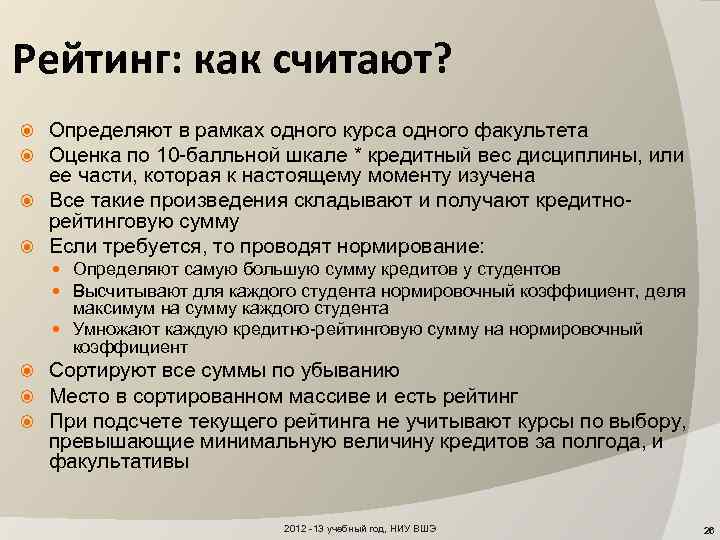 Рейтинг: как считают?

Определяют в рамках одного курса одного факультета

Оценка по 10-балльной шкале * кредитный вес дисциплины, или ее части, которая к настоящему моменту изучена

Все такие произведения складывают и получают кредитно-рейтинговую сумму

Если требуется, то проводят нормирование:

Определяют самую большую сумму кредитов у студентов

Высчитывают для каждого студента нормировочный коэффициент, деля максимум на сумму каждого студента

Умножают каждую кредитно-рейтинговую сумму на нормировочный коэффициент

Сортируют все суммы по убыванию

Место в сортированном массиве и есть рейтинг

При подсчете текущего рейтинга не учитывают курсы по выбору, превышающие минимальную величину кредитов за полгода, и факультативы

2012 - 13 учебный год, НИУ ВШЭ

26